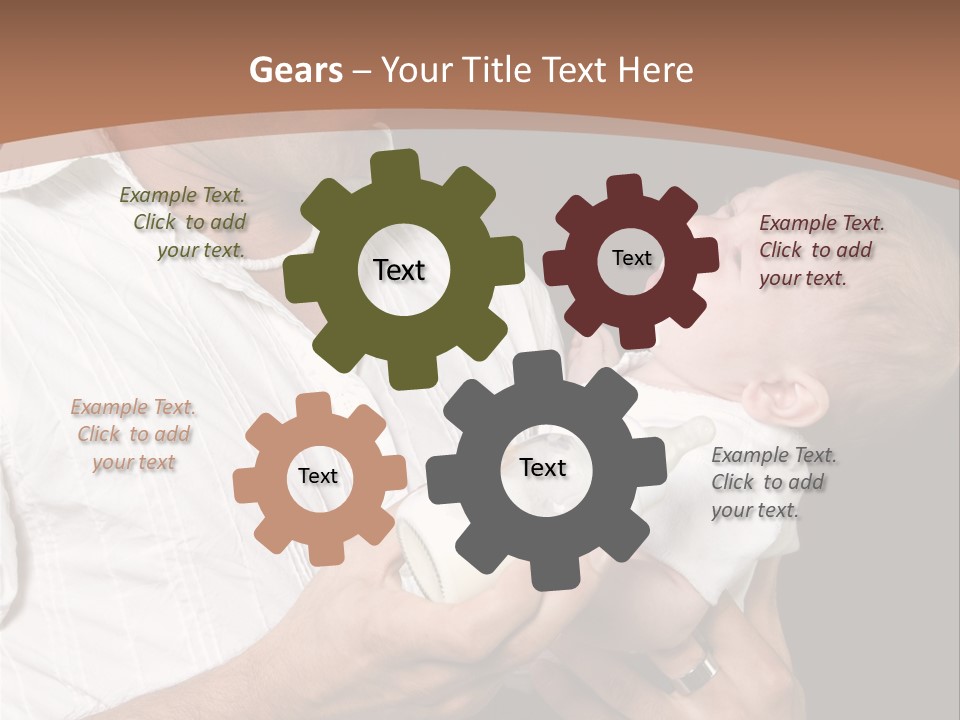 Gears – Your Title Text Here

Example Text. Click to add your text.

Text

Text

Example Text. Click to add your text.

Example Text. Click to add your text

Text

Text

Example Text. Click to add your text.